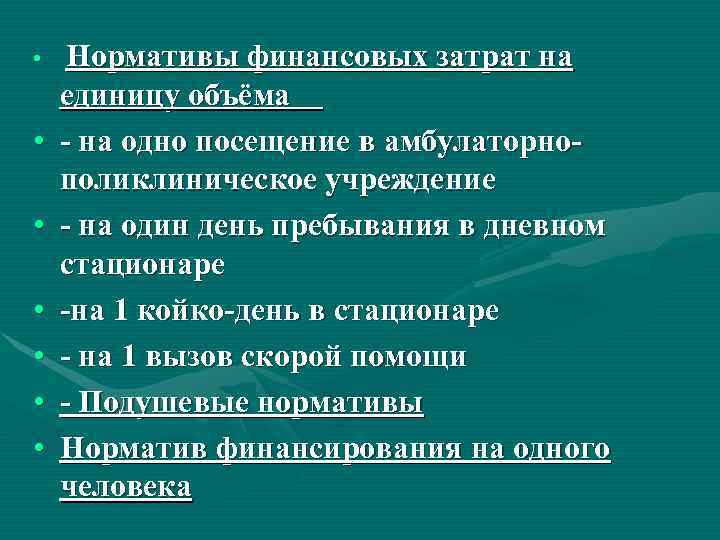 • Нормативы финансовых затрат на единицу объёма

• - на одно посещение в амбулаторно-поликлиническое учреждение

• - на один день пребывания в дневном стационаре

• -на 1 койко-день в стационаре

• - на 1 вызов скорой помощи

• - Подушевые нормативы

• Норматив финансирования на одного человека